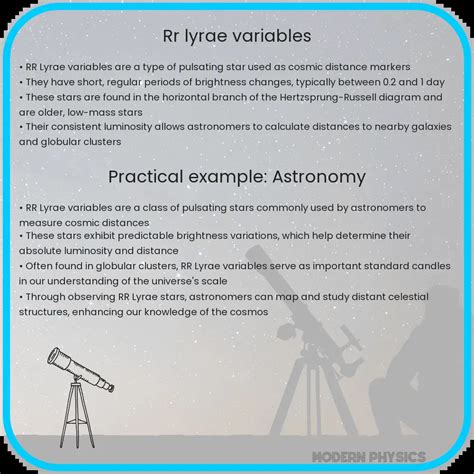 Rr lyrae variables

• RR Lyrae variables are a type of pulsating star used as cosmic distance markers
• They have short, regular periods of brightness changes, typically between 0.2 and 1 day
• These stars are found in the horizontal branch of the Hertzsprung-Russell diagram and are older, low-mass stars
• Their consistent luminosity allows astronomers to calculate distances to nearby galaxies and globular clusters

Practical example: Astronomy

• RR Lyrae variables are a class of pulsating stars commonly used by astronomers to measure cosmic distances
• These stars exhibit predictable brightness variations, which help determine their absolute luminosity and distance
• Often found in globular clusters, RR Lyrae variables serve as important standard candles in our understanding of the universe's scale
• Through observing RR Lyrae stars, astronomers can map and study distant celestial structures, enhancing our knowledge of the cosmos

MODERN PHYSICS